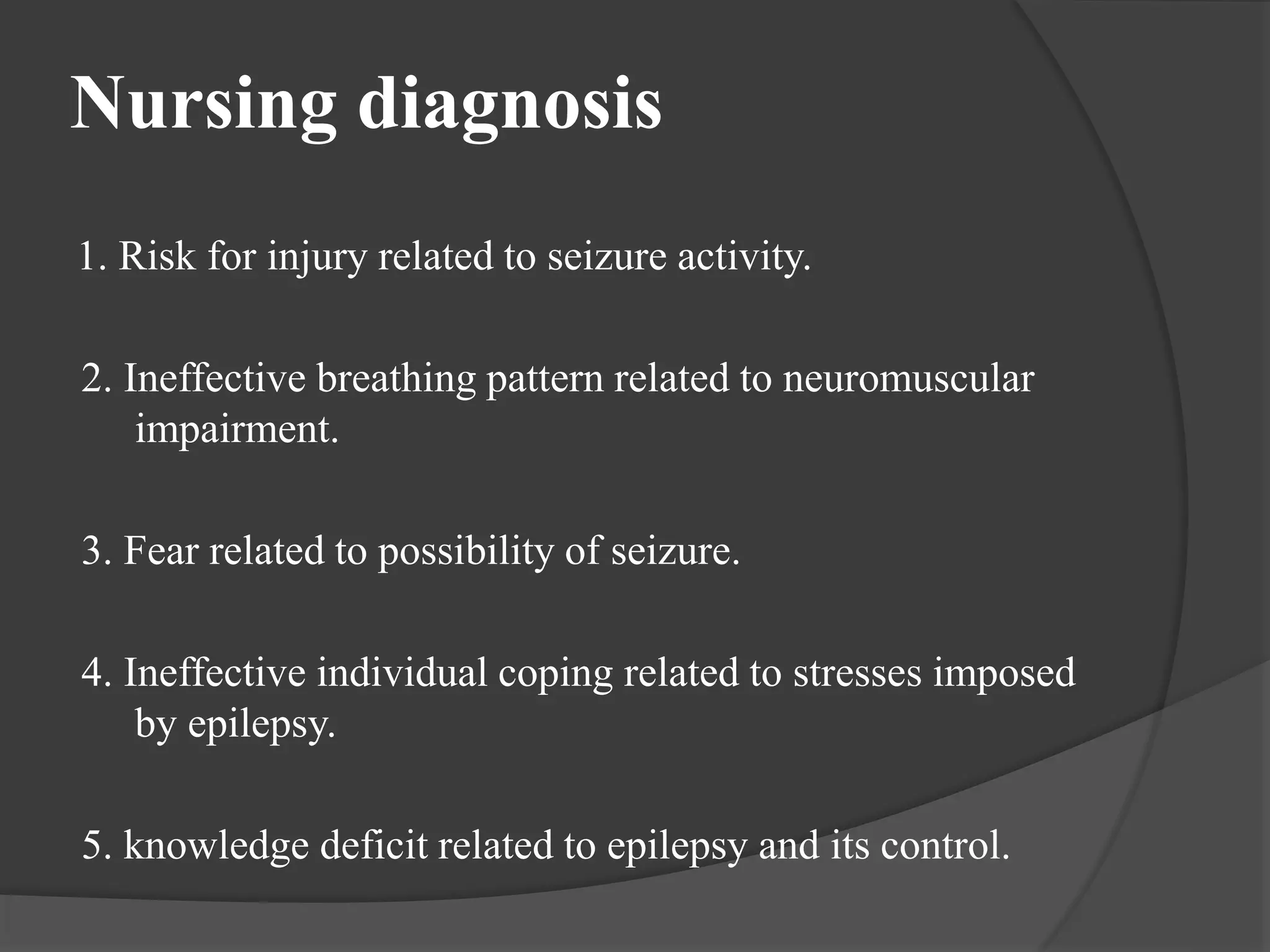 Nursing diagnosis

1. Risk for injury related to seizure activity.

2. Ineffective breathing pattern related to neuromuscular impairment.

3. Fear related to possibility of seizure.

4. Ineffective individual coping related to stresses imposed by epilepsy.

5. knowledge deficit related to epilepsy and its control.